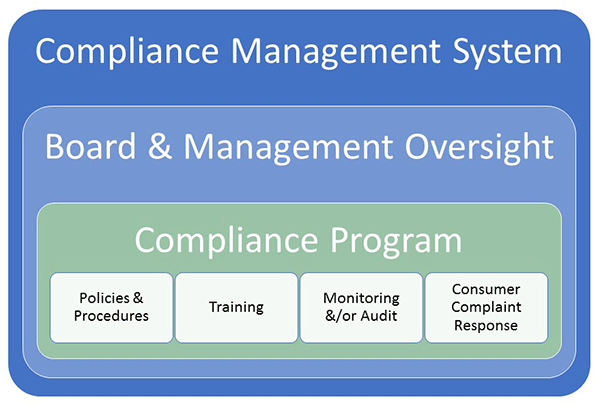 Compliance Management System

Board & Management Oversight

Compliance Program

Policies & Procedures

Training

Monitoring &/or Audit

Consumer Complaint Response